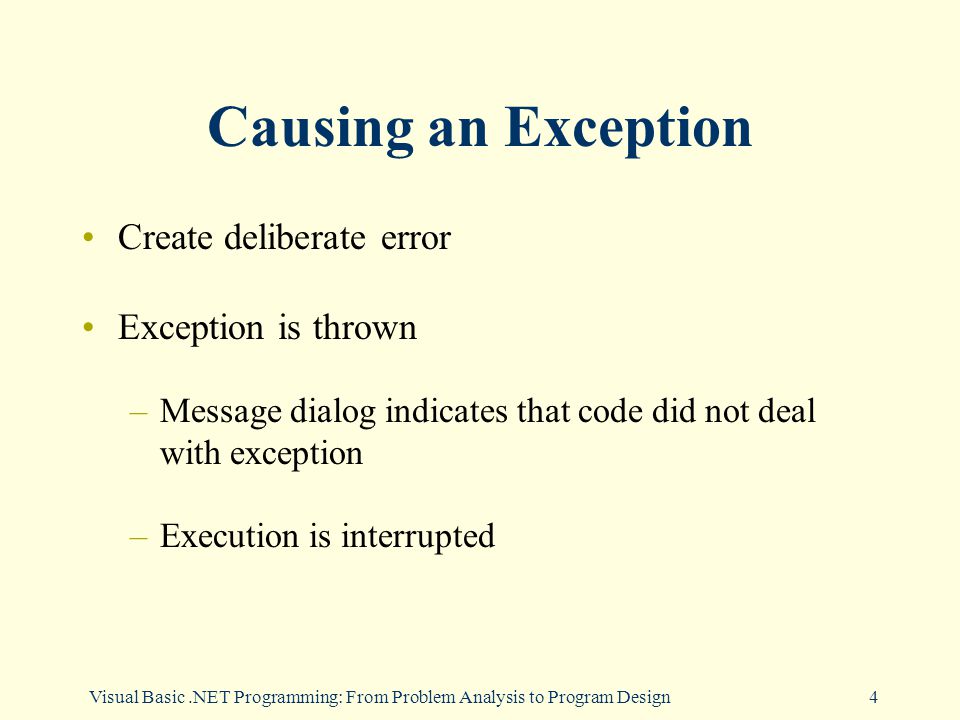 Causing an Exception

• Create deliberate error

• Exception is thrown

– Message dialog indicates that code did not deal with exception

– Execution is interrupted

Visual Basic .NET Programming: From Problem Analysis to Program Design 4